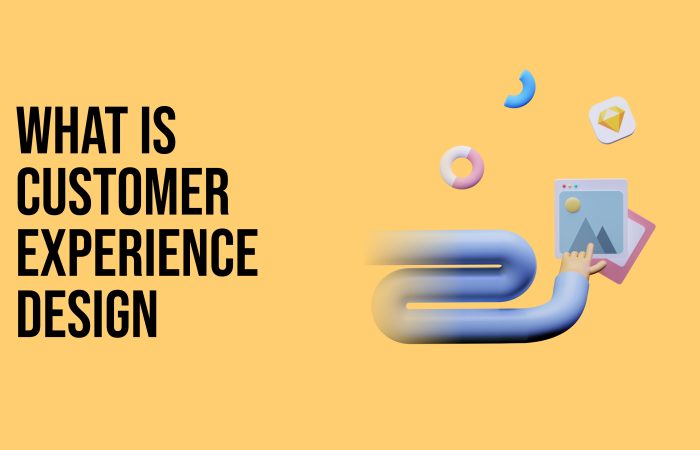 WHAT IS
CUSTOMER
EXPERIENCE
DESIGN